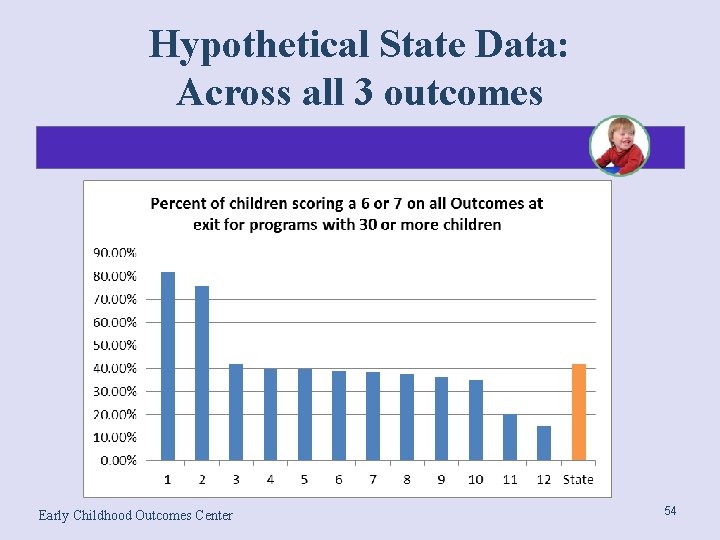 Hypothetical State Data:
Across all 3 outcomes

Percent of children scoring a 6 or 7 on all Outcomes at exit for programs with 30 or more children

90.00%
80.00%
70.00%
60.00%
50.00%
40.00%
30.00%
20.00%
10.00%
0.00%

1 2 3 4 5 6 7 8 9 10 11 12 State

Early Childhood Outcomes Center

54